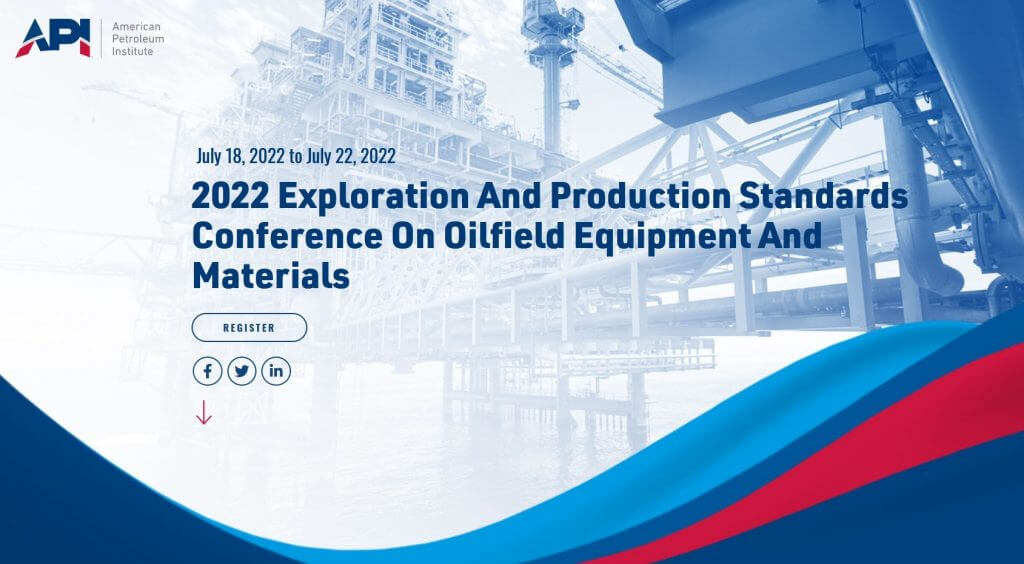 API American Petroleum Institute

July 18, 2022 to July 22, 2022

2022 Exploration And Production Standards Conference On Oilfield Equipment And Materials

REGISTER